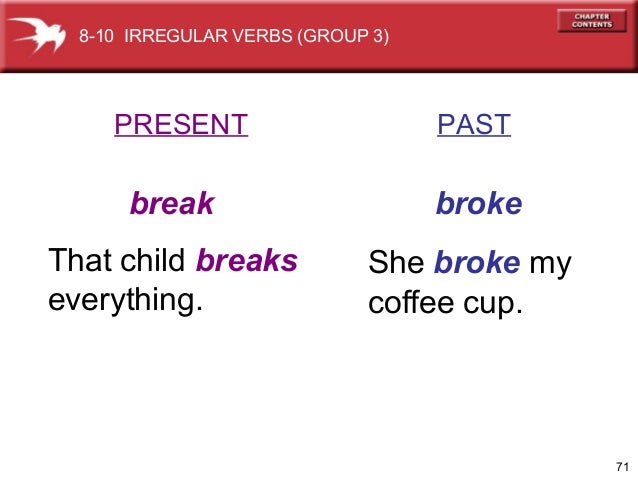 8-10 IRREGULAR VERBS (GROUP 3)

CHAPTER CONTENTS

PRESENT

break

That child breaks everything.

PAST

broke

She broke my coffee cup.

71